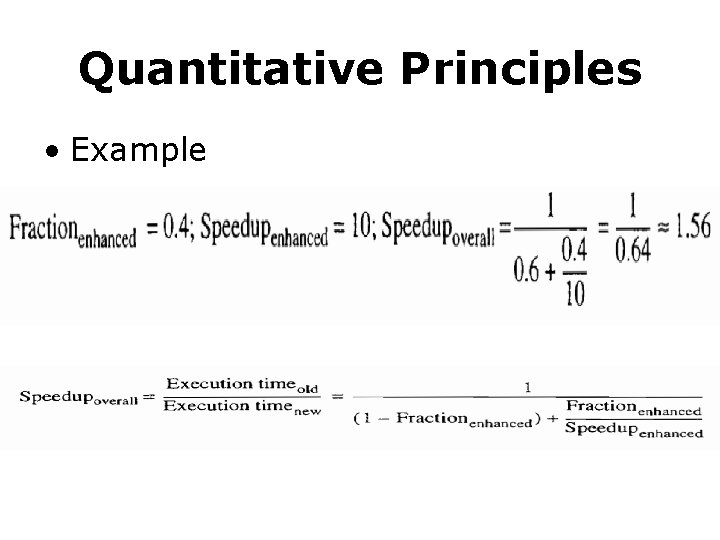 Quantitative Principles

• Example

$\text{Fraction}_{\text{enhanced}} = 0.4; \text{Speedup}_{\text{enhanced}} = 10; \text{Speedup}_{\text{overall}} = \frac{1}{0.6 + \frac{0.4}{10}} = \frac{1}{0.64} \approx 1.56$

$\text{Speedup}_{\text{overall}} = \frac{\text{Execution time}_{\text{old}}}{\text{Execution time}_{\text{new}}} = \frac{1}{(1 - \text{Fraction}_{\text{enhanced}}) + \frac{\text{Fraction}_{\text{enhanced}}}{\text{Speedup}_{\text{enhanced}}}}$